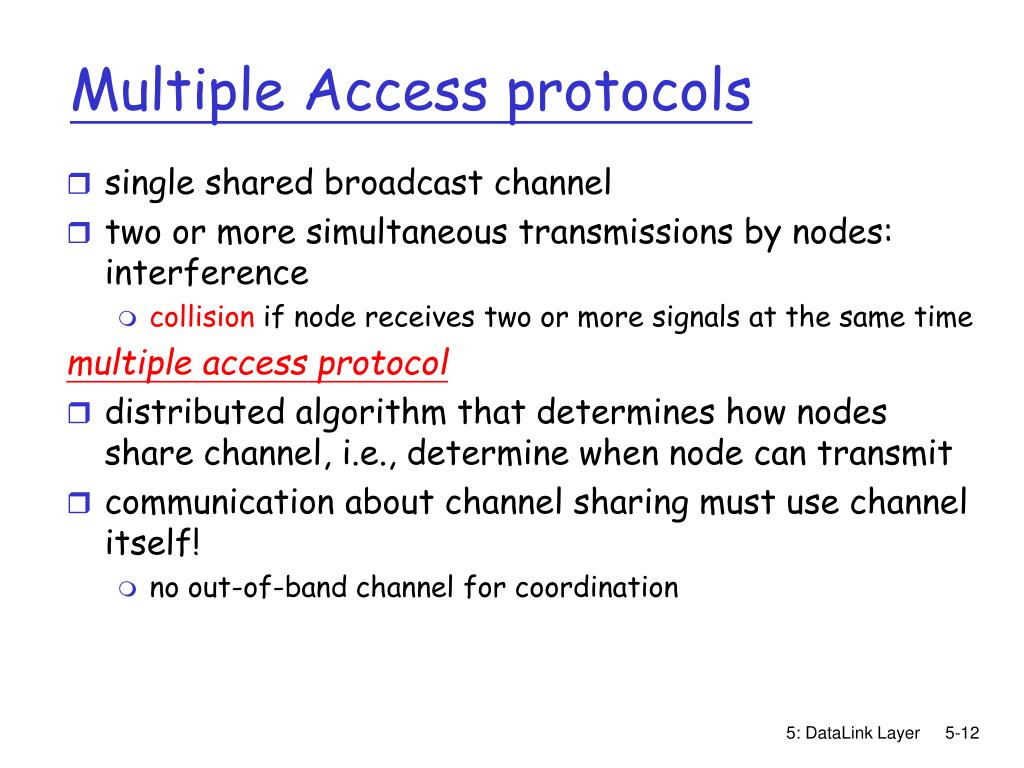 Multiple Access protocols

single shared broadcast channel

two or more simultaneous transmissions by nodes: interference

collision if node receives two or more signals at the same time

multiple access protocol

distributed algorithm that determines how nodes share channel, i.e., determine when node can transmit

communication about channel sharing must use channel itself!

no out-of-band channel for coordination

5: DataLink Layer 5-12